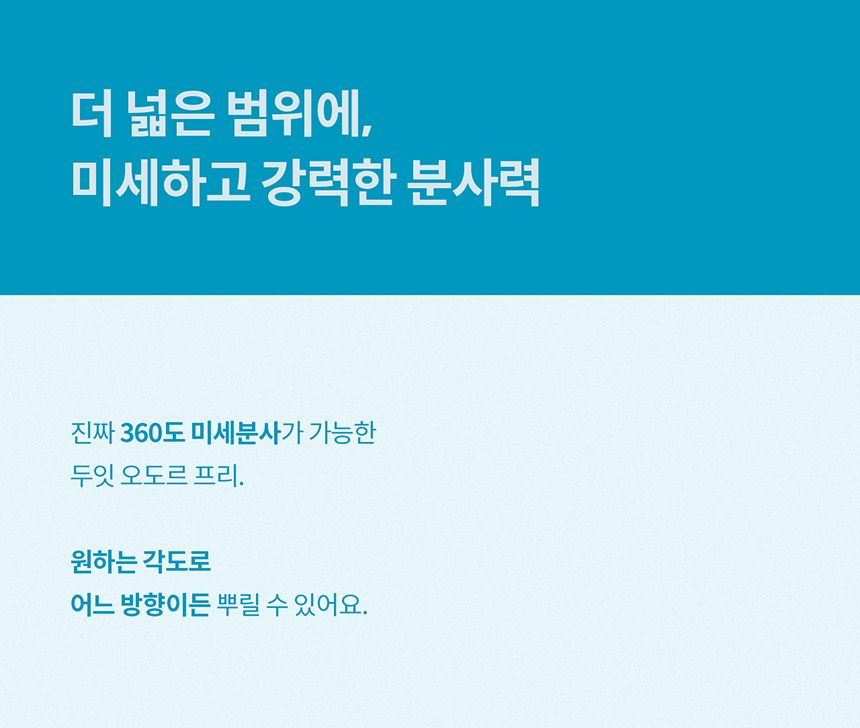 더 넓은 범위에,
미세하고 강력한 분사력

진짜 360도 미세분사가 가능한
두잇 오도르 프리.

원하는 각도로
어느 방향이든 뿌릴 수 있어요.